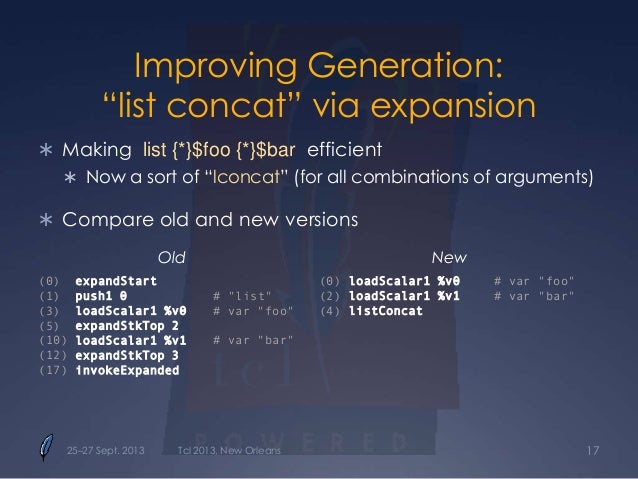 Improving Generation: “list concat” via expansion

∗ Making list {*}$foo {*}$bar efficient

∗ Now a sort of “lconcat” (for all combinations of arguments)

∗ Compare old and new versions

Old

(0) expandStart
(1) push1 0 # "list"
(3) loadScalar1 %v0 # var "foo"
(5) expandStkTop 2
(10) loadScalar1 %v1 # var "bar"
(12) expandStkTop 3
(17) invokeExpanded

New

(0) loadScalar1 %v0 # var "foo"
(2) loadScalar1 %v1 # var "bar"
(4) listConcat

tcl

POWERED

25–27 Sept. 2013 Tcl 2013, New Orleans 17